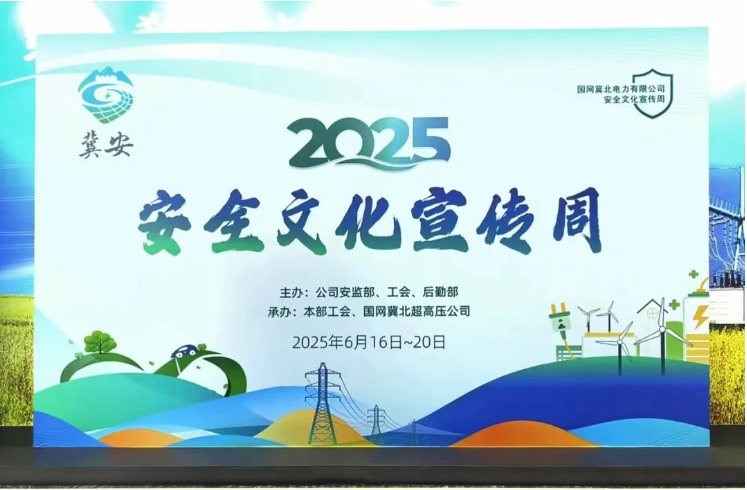 冀安

国网冀北电力有限公司
安全文化宣传周

2025
安全文化宣传周

主办：公司安监部、工会、后勤部
承办：本部工会、国网冀北超高压公司

2025年6月16日~20日